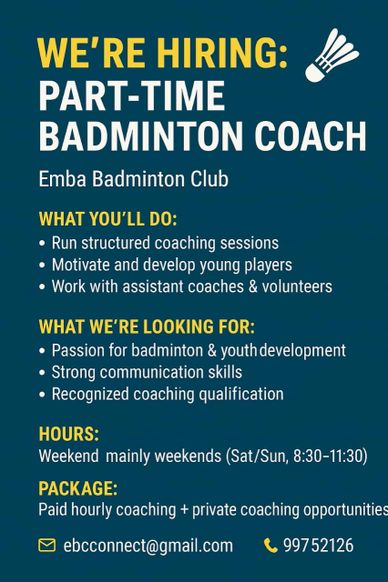 WE'RE HIRING:
PART-TIME
BADMINTON COACH

Emba Badminton Club

WHAT YOU'LL DO:
• Run structured coaching sessions
• Motivate and develop young players
• Work with assistant coaches & volunteers

WHAT WE'RE LOOKING FOR:
• Passion for badminton & youth development
• Strong communication skills
• Recognized coaching qualification

HOURS:
Weekend mainly weekends (Sat/Sun, 8:30–11:30)

PACKAGE:
Paid hourly coaching + private coaching opportunities

ebcconnect@gmail.com 99752126